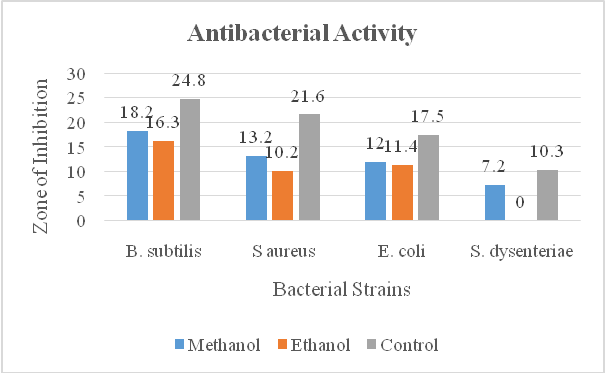 Antibacterial Activity

Zone of Inhibition

30
25
20
15
10
5
0

18.2 16.3 24.8
13.2 10.2 21.6
12 11.4 17.5
7.2 0 10.3

B. subtilis
S aureus
E. coli
S. dysenteriae

Bacterial Strains

Methanol Ethanol Control